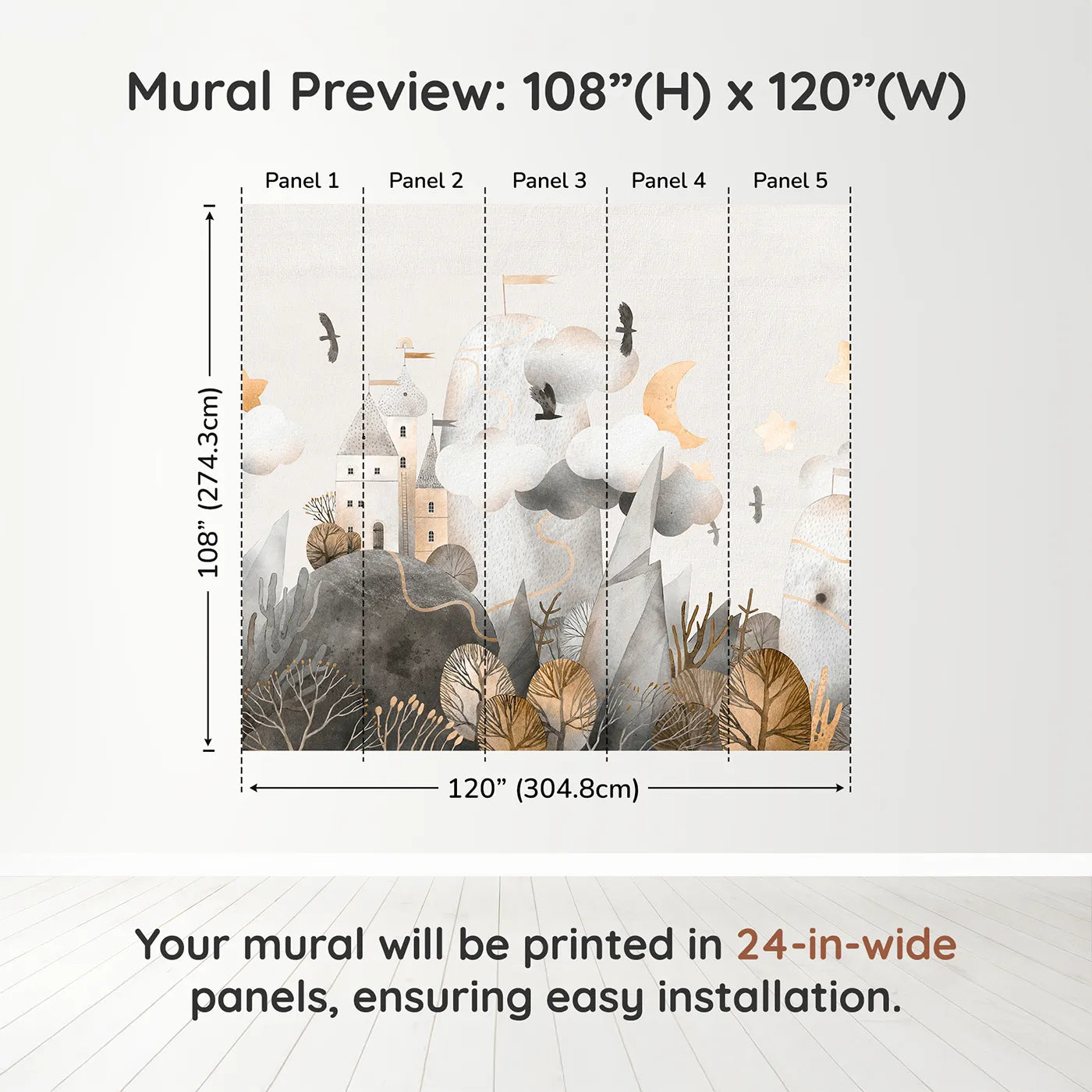 Mural Preview: 108”(H) x 120”(W)

Panel 1 Panel 2 Panel 3 Panel 4 Panel 5

108” (274.3cm)

120” (304.8cm)

Your mural will be printed in 24-in-wide panels, ensuring easy installation.